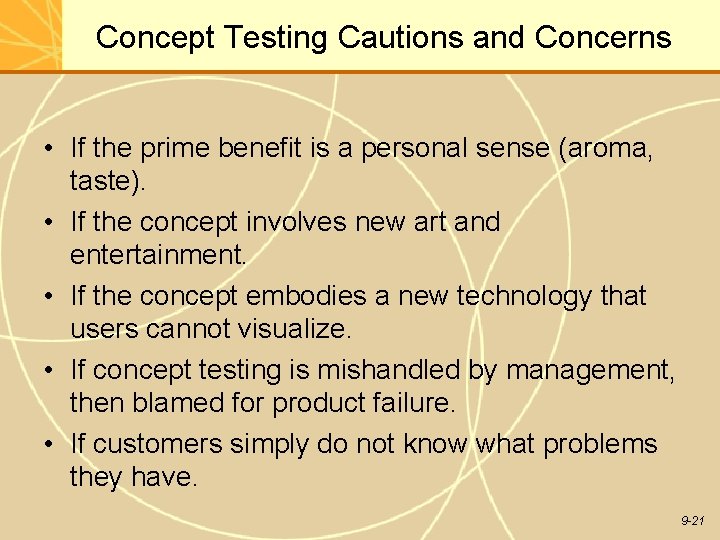 Concept Testing Cautions and Concerns

• If the prime benefit is a personal sense (aroma, taste).
• If the concept involves new art and entertainment.
• If the concept embodies a new technology that users cannot visualize.
• If concept testing is mishandled by management, then blamed for product failure.
• If customers simply do not know what problems they have.

9-21